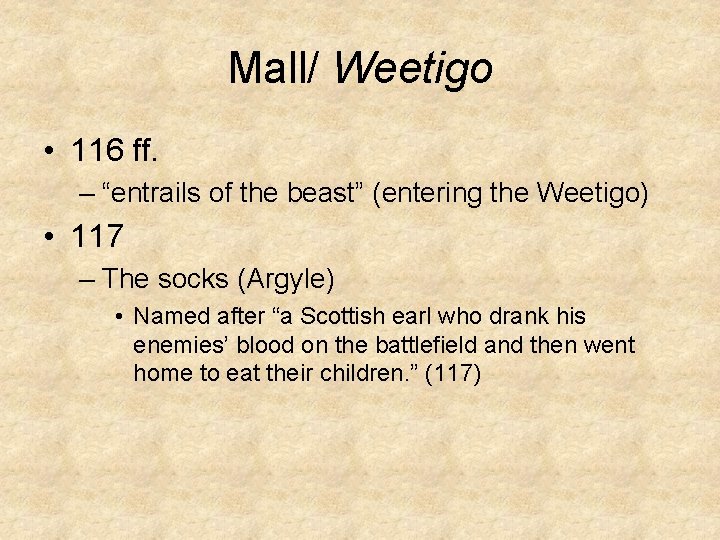 Mall/ Weetigo

• 116 ff.
– “entrails of the beast” (entering the Weetigo)

• 117
– The socks (Argyle)
• Named after “a Scottish earl who drank his enemies’ blood on the battlefield and then went home to eat their children.” (117)